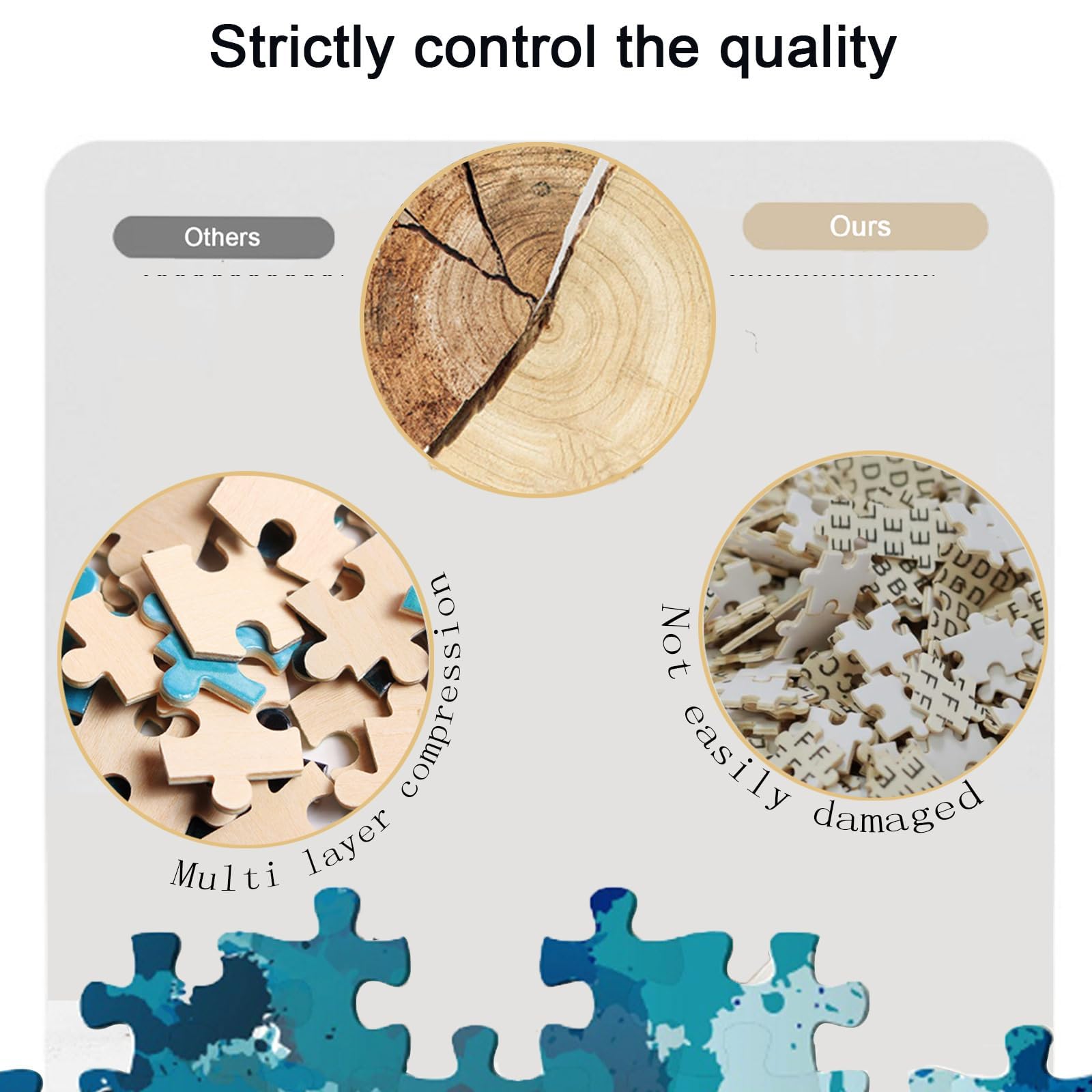 Strictly control the quality

Others

Ours

Multi layer compression

Not easily damaged